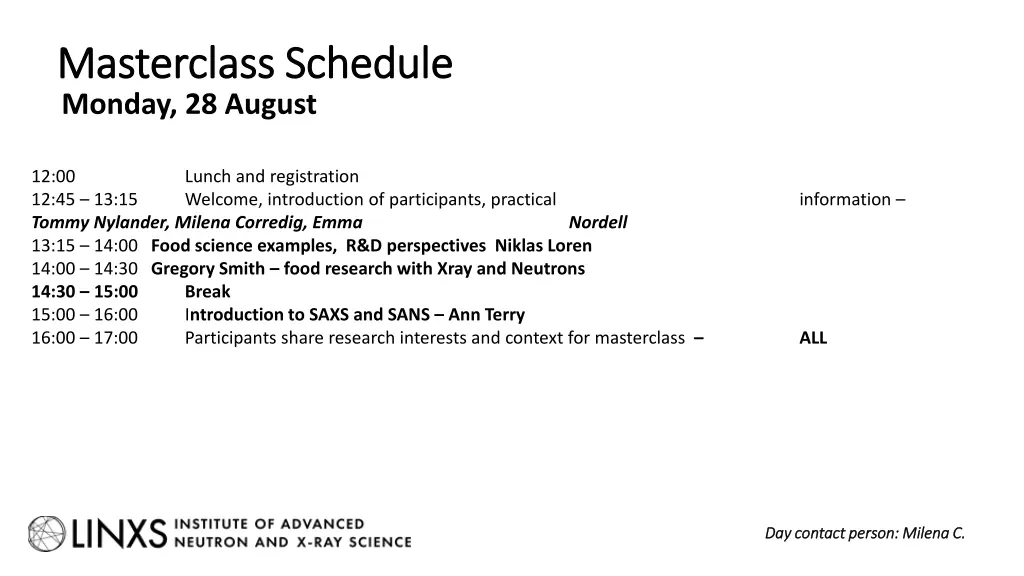 Masterclass Schedule
Monday, 28 August

12:00 Lunch and registration
12:45 – 13:15 Welcome, introduction of participants, practical information – Tommy Nylander, Milena Corredig, Emma Nordell
13:15 – 14:00 Food science examples, R&D perspectives Niklas Loren
14:00 – 14:30 Gregory Smith – food research with Xray and Neutrons
14:30 – 15:00 Break
15:00 – 16:00 Introduction to SAXS and SANS – Ann Terry
16:00 – 17:00 Participants share research interests and context for masterclass – ALL

LINXS INSTITUTE OF ADVANCED NEUTRON AND X-RAY SCIENCE

Day contact person: Milena C.